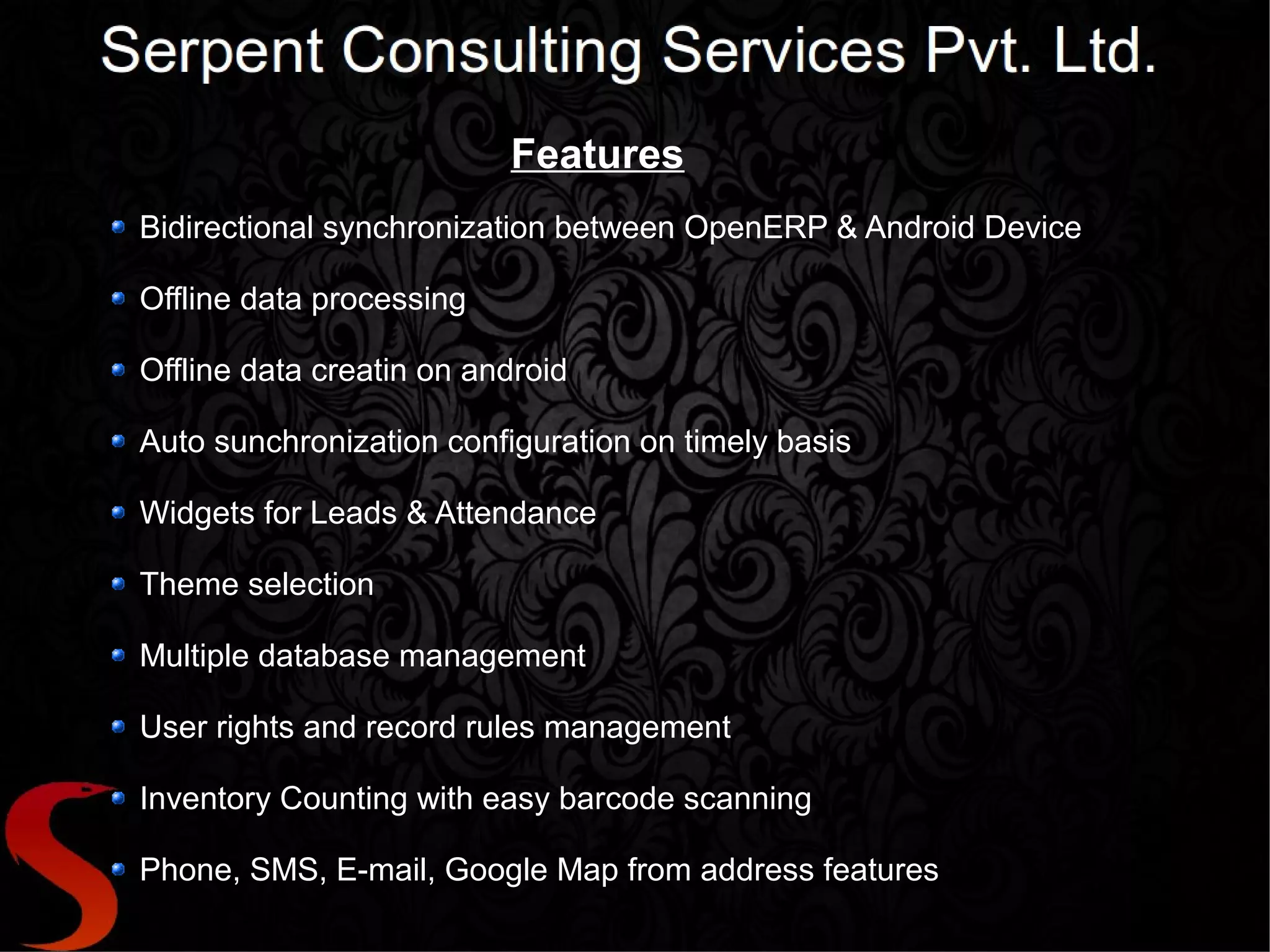 Serpent Consulting Services Pvt. Ltd.

Features

- Bidirectional synchronization between OpenERP & Android Device
- Offline data processing
- Offline data creatin on android
- Auto sunchronization configuration on timely basis
- Widgets for Leads & Attendance
- Theme selection
- Multiple database management
- User rights and record rules management
- Inventory Counting with easy barcode scanning
- Phone, SMS, E-mail, Google Map from address features